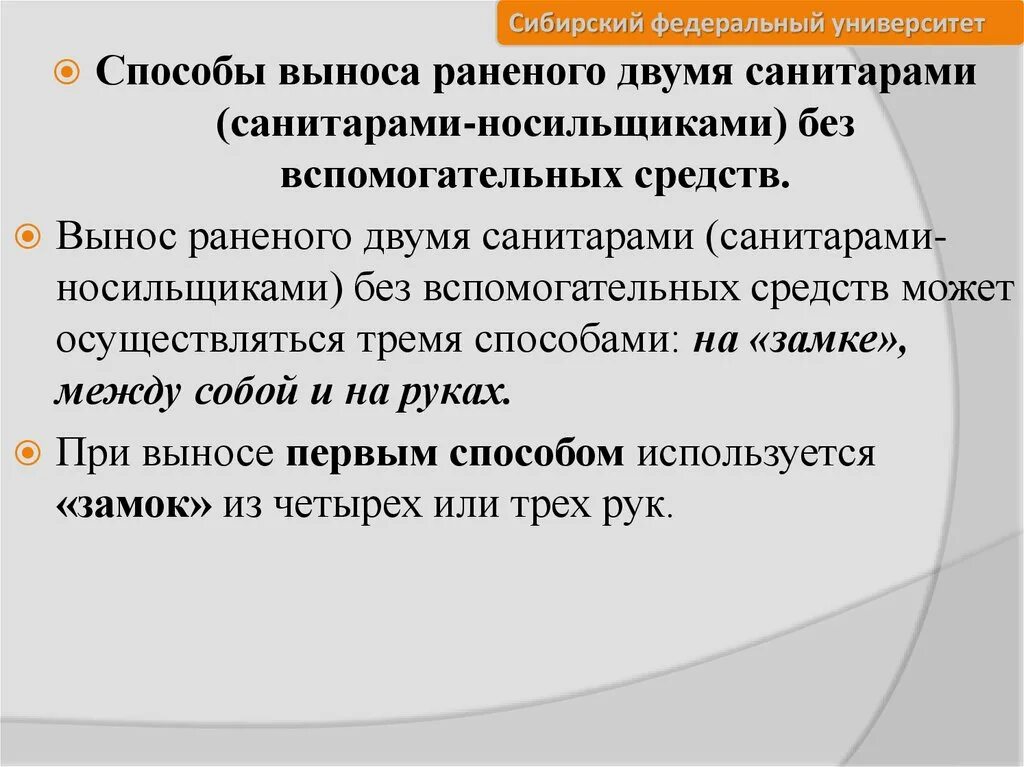 Сибирский федеральный университет

Способы выноса раненого двумя санитарами (санитарами-носильщиками) без вспомогательных средств.

Вынос раненого двумя санитарами (санитарами-носильщиками) без вспомогательных средств может осуществляться тремя способами: на «замке», между собой и на руках.

При выносе первым способом используется «замок» из четырех или трех рук.